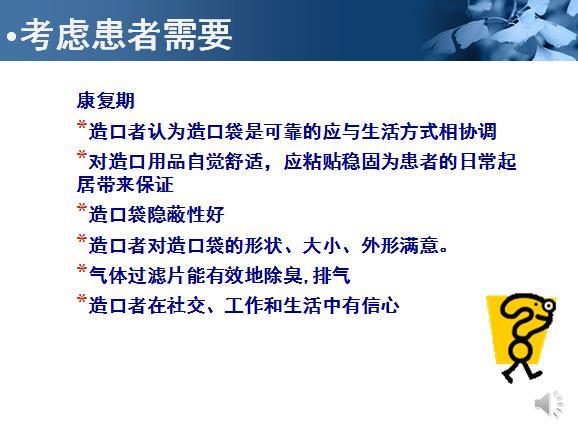 •考虑患者需要

康复期

*造口者认为造口袋是可靠的应与生活方式相协调

*对造口用品自觉舒适，应粘贴稳固为患者的日常起居带来保证

*造口袋隐蔽性好

*造口者对造口袋的形状、大小、外形满意。

*气体过滤片能有效地除臭,排气

*造口者在社交、工作和生活中有信心